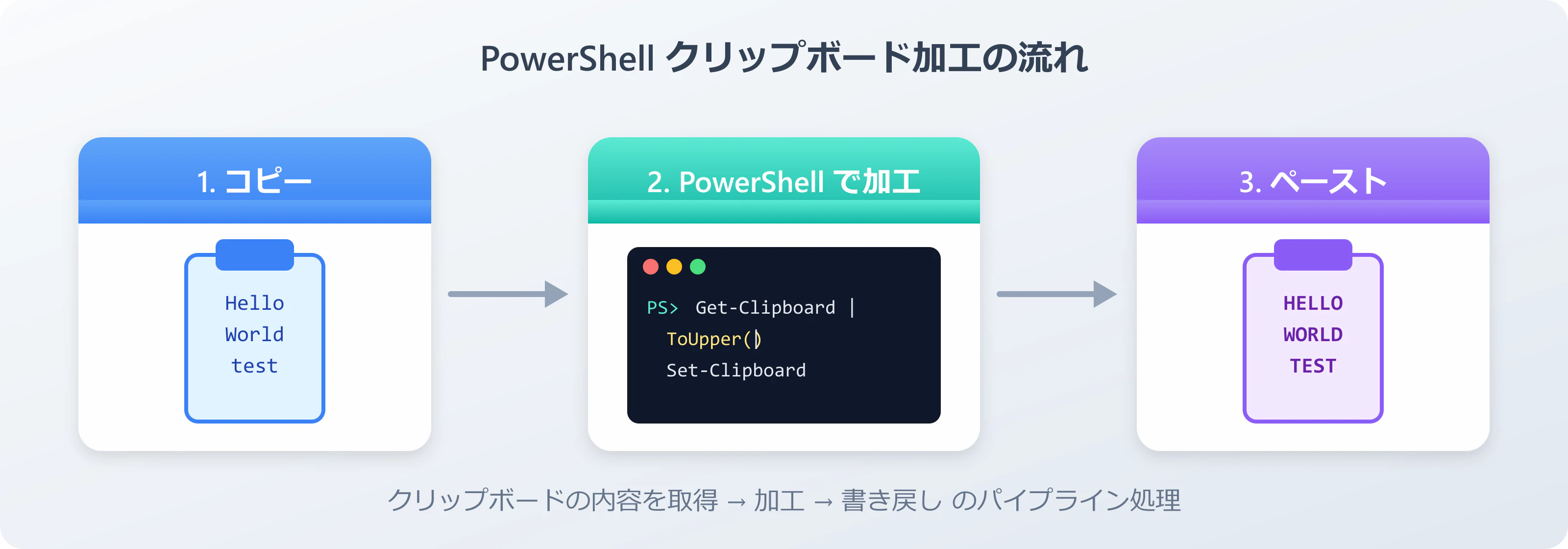 PowerShell クリップボード加工の流れ

1. コピー

Hello
World
test

2. PowerShell で加工

PS> Get-Clipboard |
ToUpper()
Set-Clipboard

3. ペースト

HELLO
WORLD
TEST

クリップボードの内容を取得 → 加工 → 書き戻し のパイプライン処理